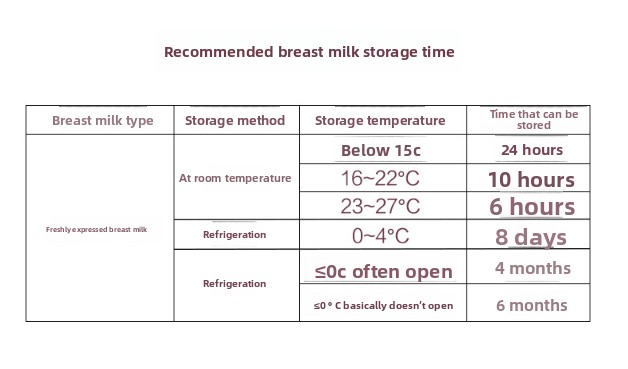 Recommended breast milk storage time

| Breast milk type | Storage method | Storage temperature | Time that can be stored |
|---|---|---|---|
| Freshly expressed breast milk | At room temperature | Below 15c | 24 hours |
| | | 16~22°C | 10 hours |
| | | 23~27°C | 6 hours |
| | Refrigeration | 0~4°C | 8 days |
| | Refrigeration | ≤0c often open | 4 months |
| | | ≤0 ° C basically doesn't open | 6 months |